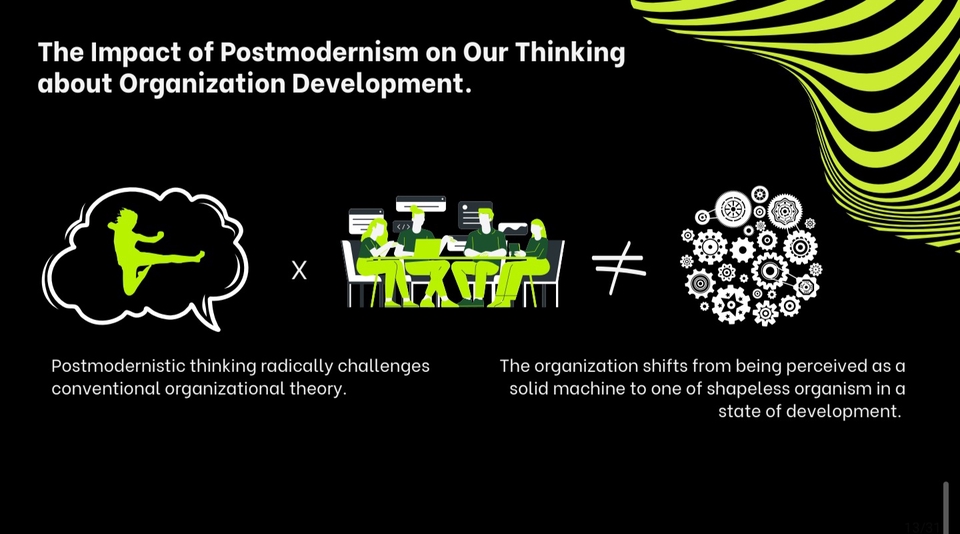 The Impact of Postmodernism on Our Thinking about Organization Development.

X

$\neq$

Postmodernistic thinking radically challenges conventional organizational theory.

The organization shifts from being perceived as a solid machine to one of shapeless organism in a state of development.